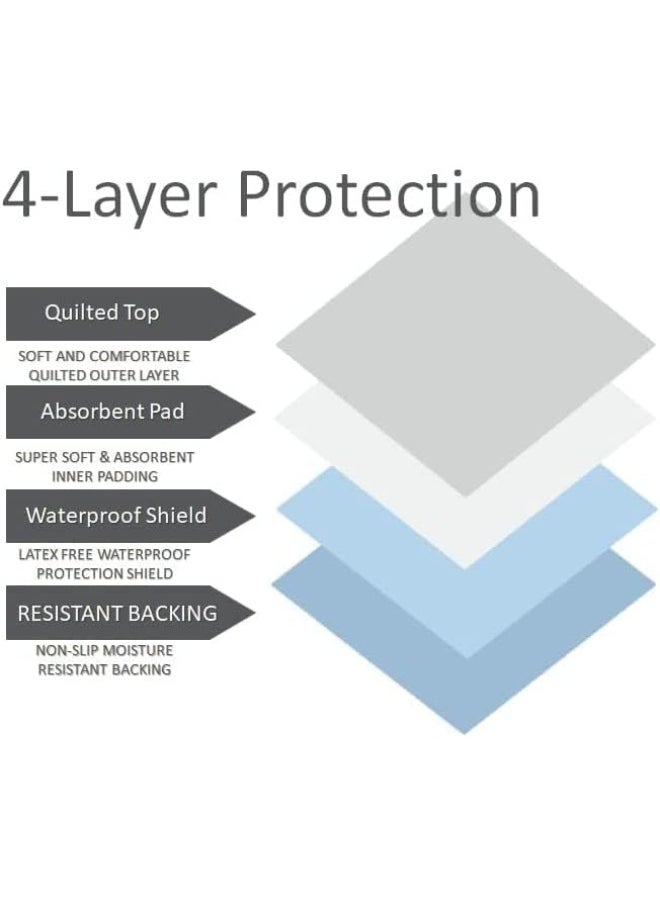 4-Layer Protection

Quilted Top

SOFT AND COMFORTABLE QUILTED OUTER LAYER

Absorbent Pad

SUPER SOFT & ABSORBENT INNER PADDING

Waterproof Shield

LATEX FREE WATERPROOF PROTECTION SHIELD

RESISTANT BACKING

NON-SLIP MOISTURE RESISTANT BACKING